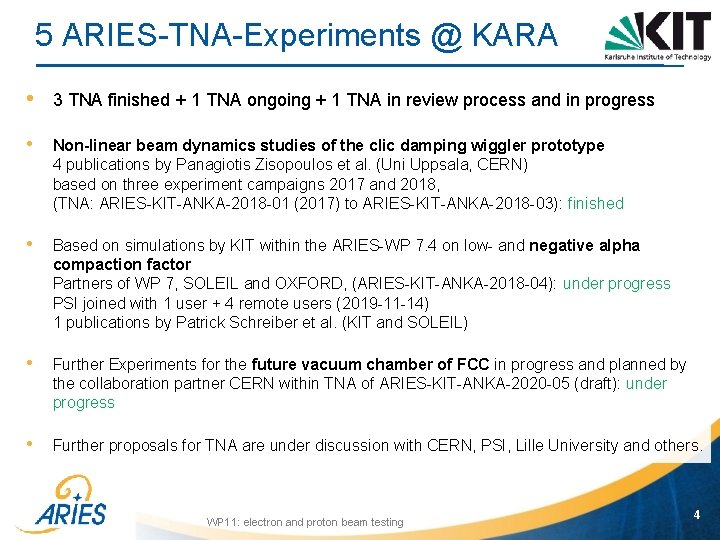 5 ARIES-TNA-Experiments @ KARA

KIT
Karlsruhe Institute of Technology

• 3 TNA finished + 1 TNA ongoing + 1 TNA in review process and in progress

• Non-linear beam dynamics studies of the clic damping wiggler prototype
4 publications by Panagiotis Zisopoulos et al. (Uni Uppsala, CERN)
based on three experiment campaigns 2017 and 2018,
(TNA: ARIES-KIT-ANKA-2018-01 (2017) to ARIES-KIT-ANKA-2018-03): finished

• Based on simulations by KIT within the ARIES-WP 7.4 on low- and negative alpha compaction factor
Partners of WP 7, SOLEIL and OXFORD, (ARIES-KIT-ANKA-2018-04): under progress
PSI joined with 1 user + 4 remote users (2019-11-14)
1 publications by Patrick Schreiber et al. (KIT and SOLEIL)

• Further Experiments for the future vacuum chamber of FCC in progress and planned by the collaboration partner CERN within TNA of ARIES-KIT-ANKA-2020-05 (draft): under progress

• Further proposals for TNA are under discussion with CERN, PSI, Lille University and others.

ARIES

WP11: electron and proton beam testing

4